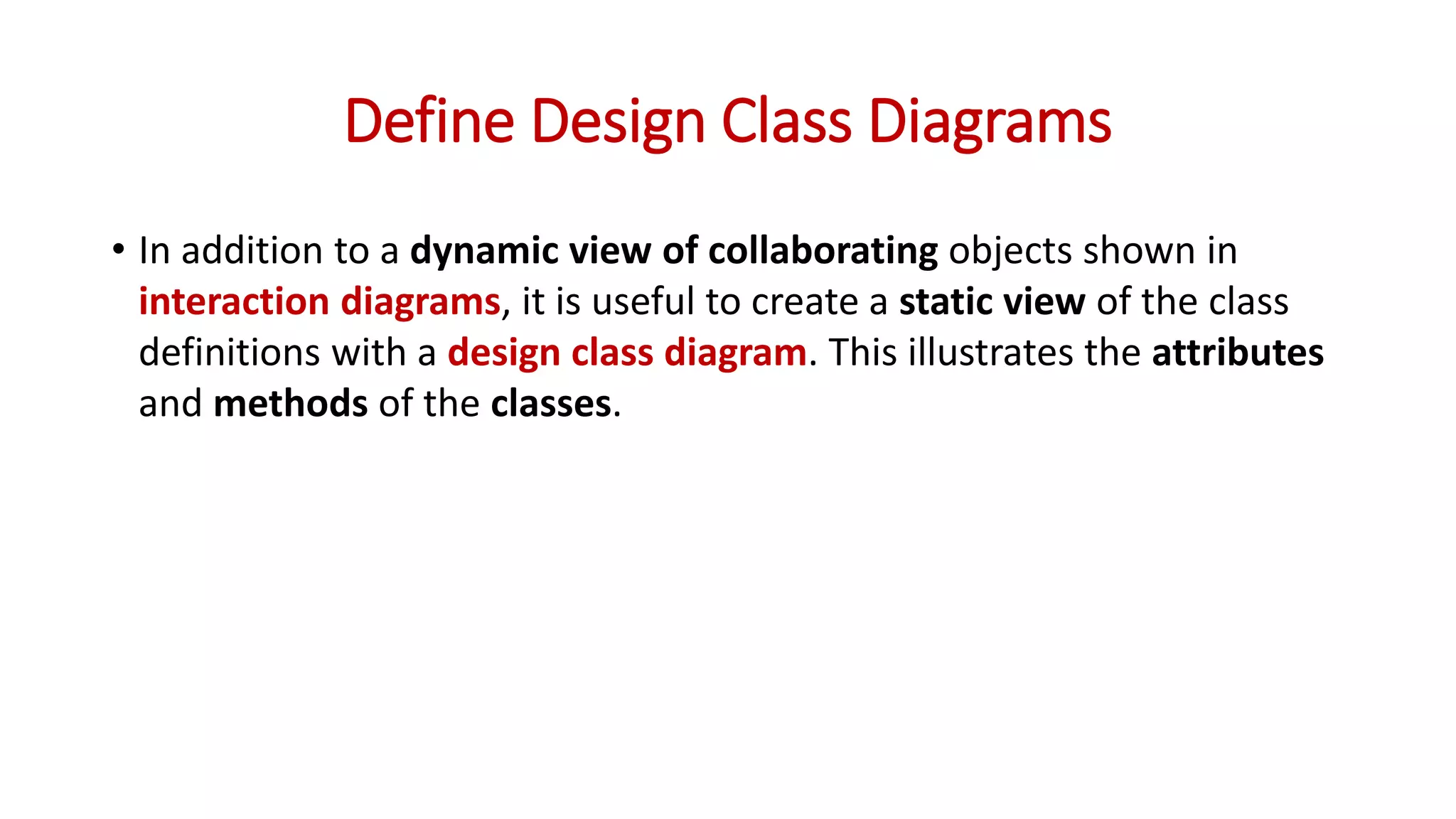 Define Design Class Diagrams

• In addition to a dynamic view of collaborating objects shown in interaction diagrams, it is useful to create a static view of the class definitions with a design class diagram. This illustrates the attributes and methods of the classes.